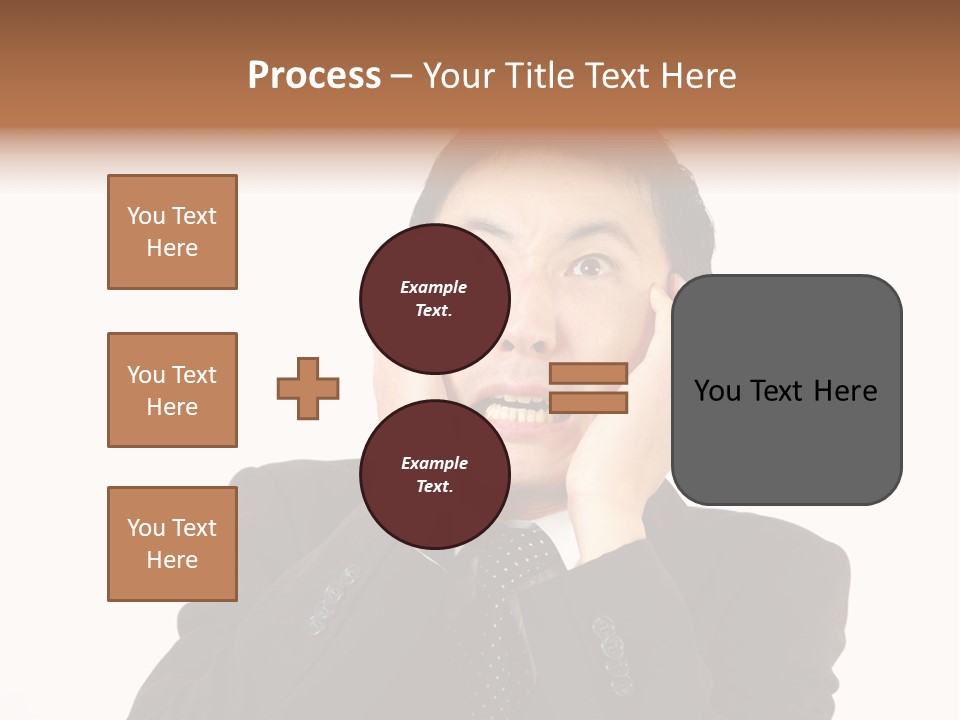 Process – Your Title Text Here

You Text Here

You Text Here

You Text Here

Example Text.

Example Text.

You Text Here